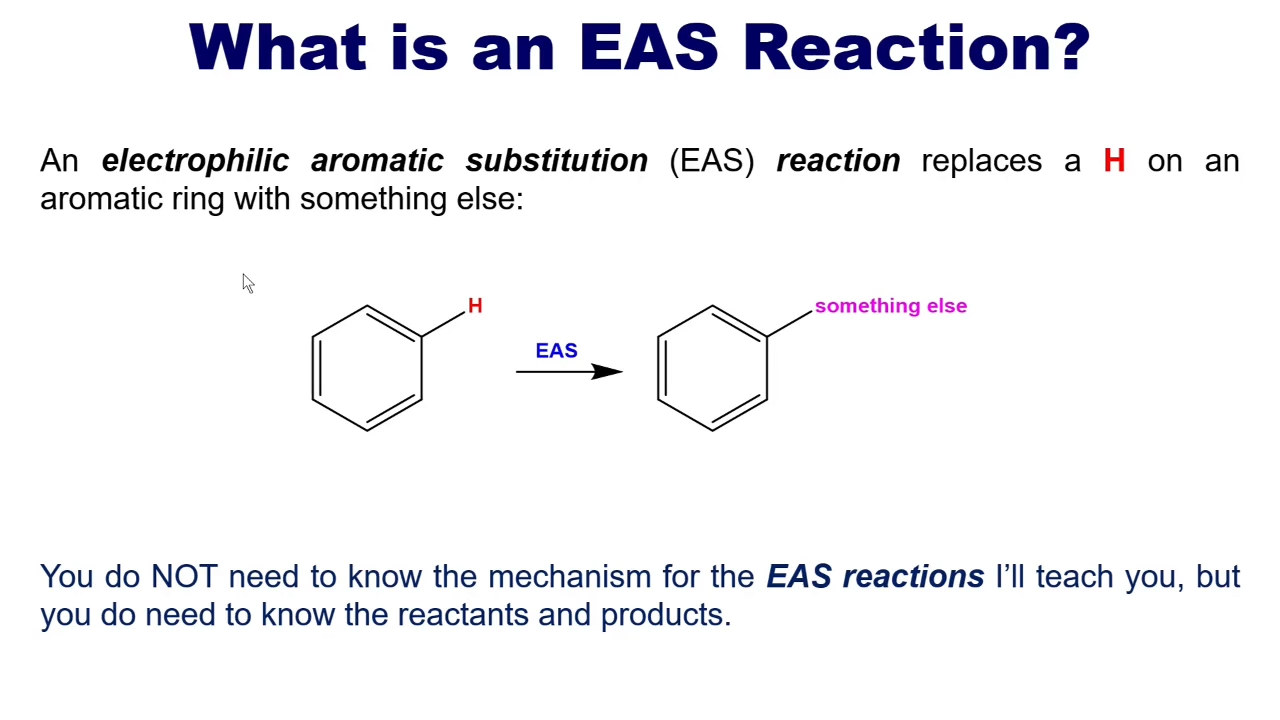 What is an EAS Reaction?

An electrophilic aromatic substitution (EAS) reaction replaces a H on an aromatic ring with something else:

H

EAS

something else

You do NOT need to know the mechanism for the EAS reactions I'll teach you, but you do need to know the reactants and products.